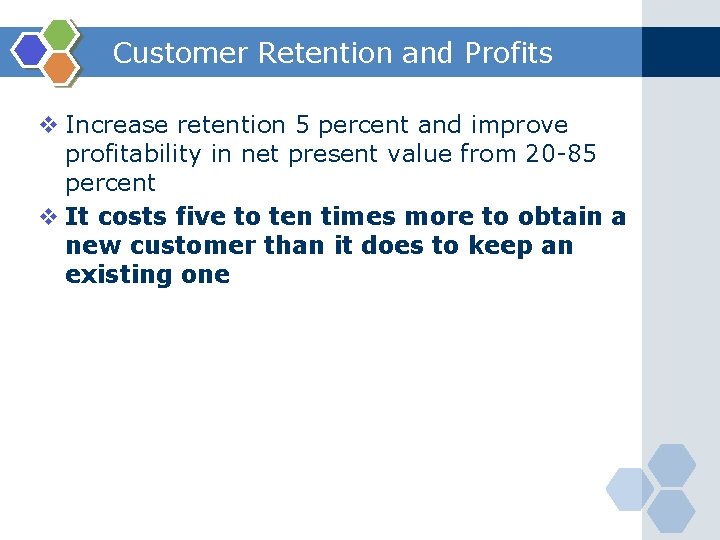 Customer Retention and Profits

❖ Increase retention 5 percent and improve profitability in net present value from 20-85 percent
❖ It costs five to ten times more to obtain a new customer than it does to keep an existing one